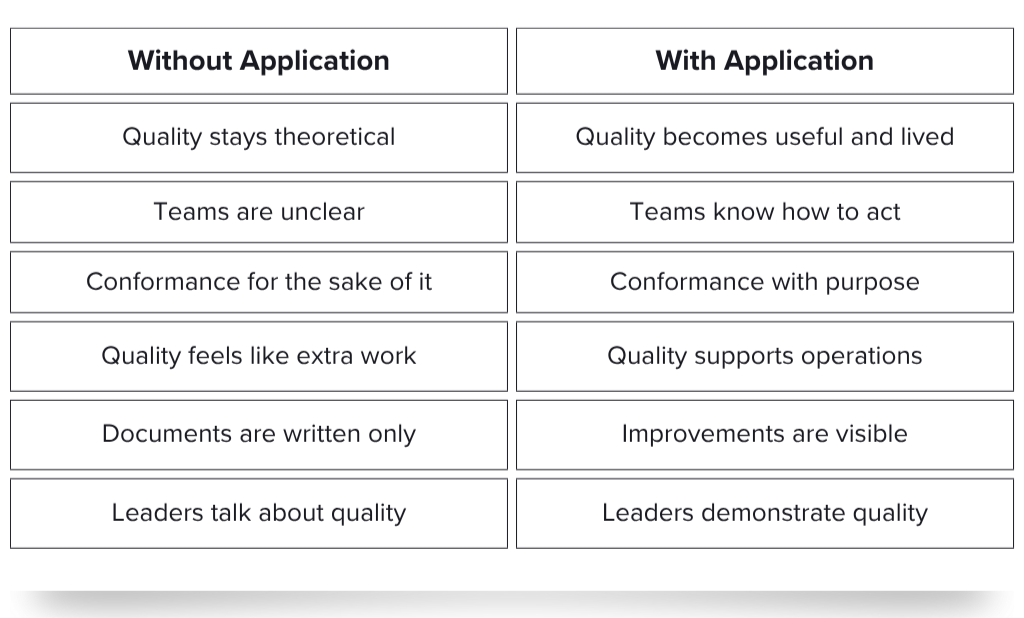 | Without Application | With Application |
|---|---|
| Quality stays theoretical | Quality becomes useful and lived |
| Teams are unclear | Teams know how to act |
| Conformance for the sake of it | Conformance with purpose |
| Quality feels like extra work | Quality supports operations |
| Documents are written only | Improvements are visible |
| Leaders talk about quality | Leaders demonstrate quality |